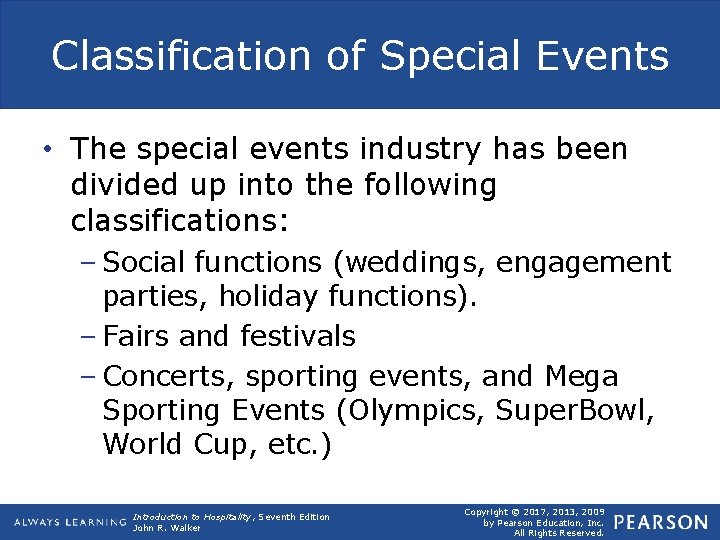 Classification of Special Events

• The special events industry has been divided up into the following classifications:

– Social functions (weddings, engagement parties, holiday functions).

– Fairs and festivals

– Concerts, sporting events, and Mega Sporting Events (Olympics, SuperBowl, World Cup, etc.)

ALWAYS LEARNING

Introduction to Hospitality, Seventh Edition
John R. Walker

Copyright © 2017, 2013, 2009 by Pearson Education, Inc. All Rights Reserved.

PEARSON